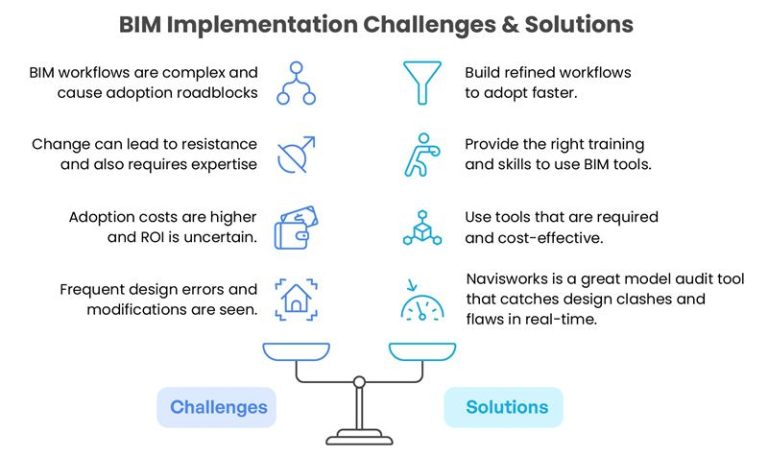 BIM Implementation Challenges & Solutions

BIM workflows are complex and cause adoption roadblocks

Change can lead to resistance and also requires expertise

Adoption costs are higher and ROI is uncertain.

Frequent design errors and modifications are seen.

Build refined workflows to adopt faster.

Provide the right training and skills to use BIM tools.

Use tools that are required and cost-effective.

Navisworks is a great model audit tool that catches design clashes and flaws in real-time.

Challenges

Solutions